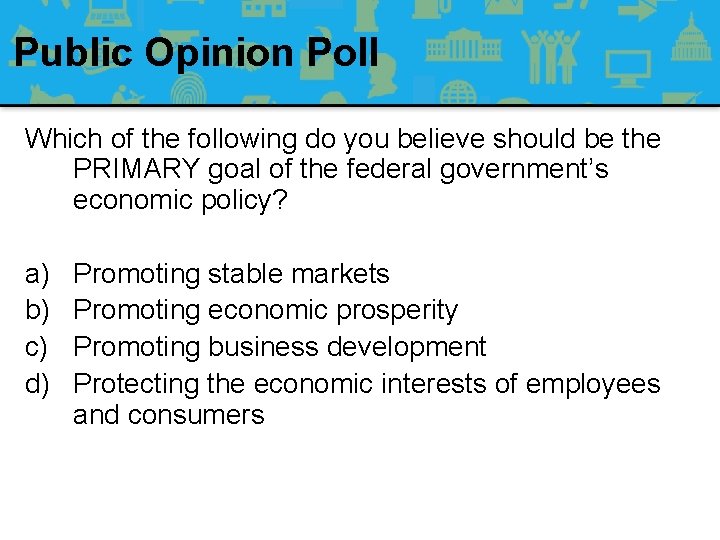 Public Opinion Poll

Which of the following do you believe should be the PRIMARY goal of the federal government's economic policy?

a) Promoting stable markets
b) Promoting economic prosperity
c) Promoting business development
d) Protecting the economic interests of employees and consumers